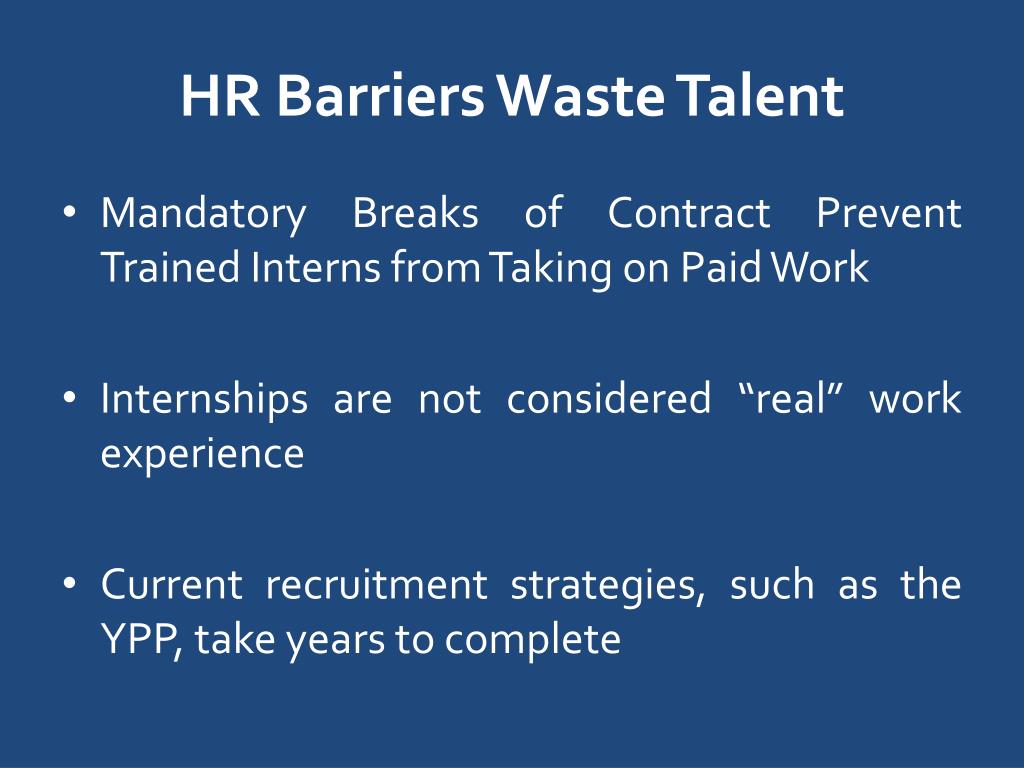 HR Barriers Waste Talent

• Mandatory Breaks of Contract Prevent Trained Interns from Taking on Paid Work

• Internships are not considered “real” work experience

• Current recruitment strategies, such as the YPP, take years to complete